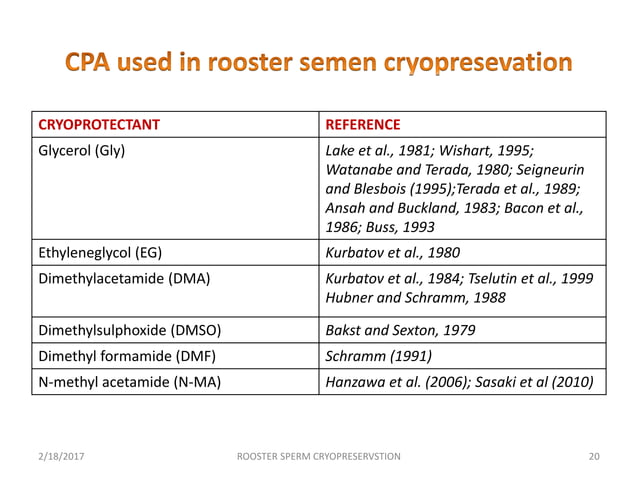 CPA used in rooster semen cryopresevation

| CRYOPROTECTANT | REFERENCE |
|---|---|
| Glycerol (Gly) | Lake et al., 1981; Wishart, 1995; Watanabe and Terada, 1980; Seigneurin and Blesbois (1995);Terada et al., 1989; Ansah and Buckland, 1983; Bacon et al., 1986; Buss, 1993 |
| Ethyleneglycol (EG) | Kurbatov et al., 1980 |
| Dimethylacetamide (DMA) | Kurbatov et al., 1984; Tselutin et al., 1999 Hubner and Schramm, 1988 |
| Dimethylsulphoxide (DMSO) | Bakst and Sexton, 1979 |
| Dimethyl formamide (DMF) | Schramm (1991) |
| N-methyl acetamide (N-MA) | Hanzawa et al. (2006); Sasaki et al (2010) |

2/18/2017 ROOSTER SPERM CRYOPRESERVSTION 20